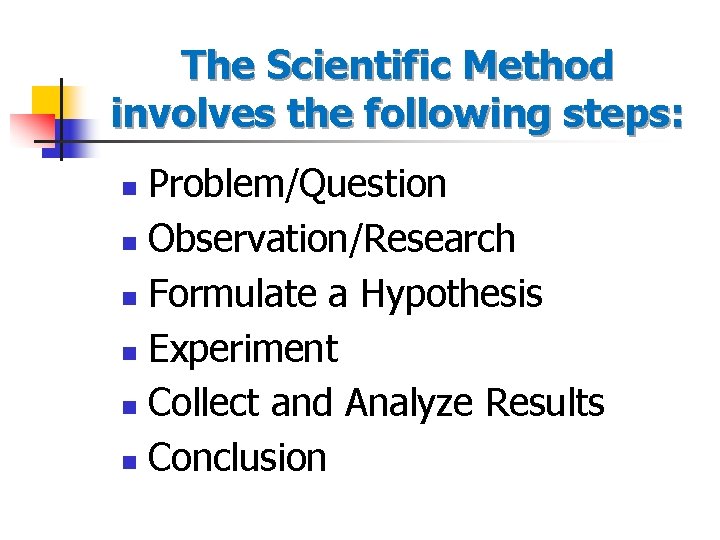 The Scientific Method involves the following steps:

- Problem/Question
- Observation/Research
- Formulate a Hypothesis
- Experiment
- Collect and Analyze Results
- Conclusion